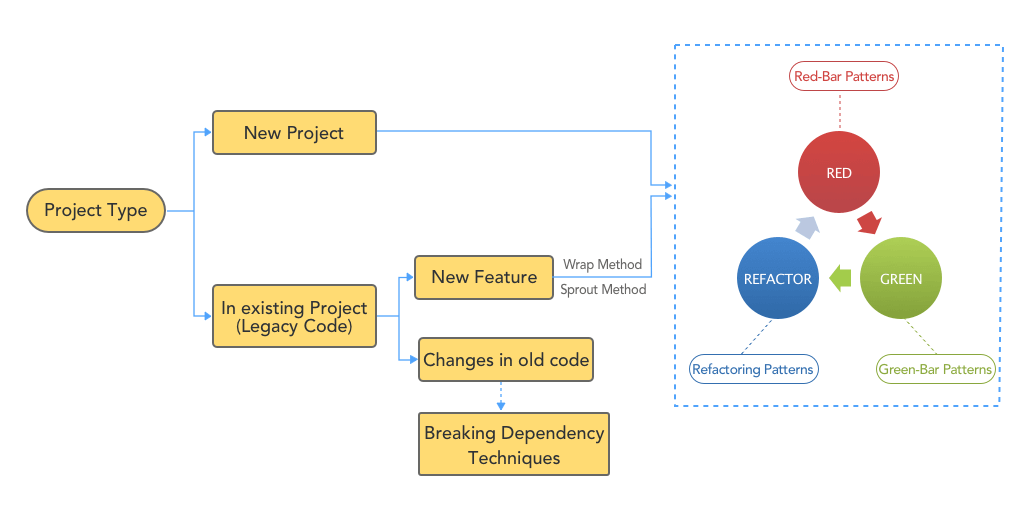 Project Type

New Project

In existing Project (Legacy Code)

New Feature

Wrap Method

Sprout Method

Changes in old code

Breaking Dependency Techniques

Red-Bar Patterns

RED

REFACTOR

GREEN

Refactoring Patterns

Green-Bar Patterns